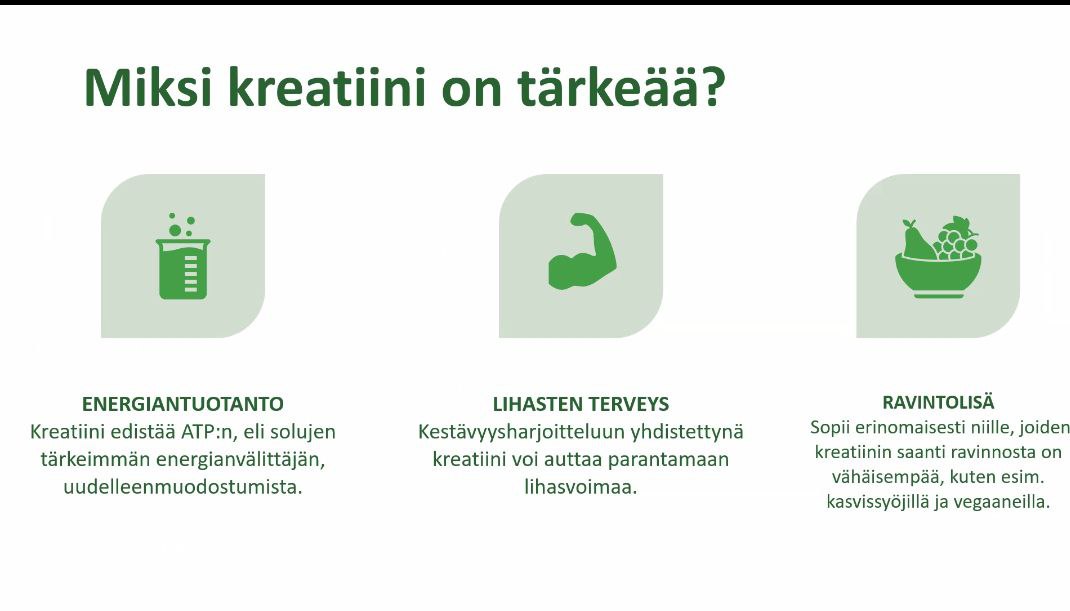 Miksi kreatiini on tärkeää?

ENERGIANTUOTANTO
Kreatiini edistää ATP:n, eli solujen tärkeimmän energianvälittäjän, uudelleenmuodostumista.

LIHASTEN TERVEYS
Kestävyysharjoitteluun yhdistettynä kreatiini voi auttaa parantamaan lihasvoimaa.

RAVINTOLISÄ
Sopii erinomaisesti niille, joiden kreatiinin saanti ravinnosta on vähäisempää, kuten esim. kasvissyöjillä ja vegaaneilla.